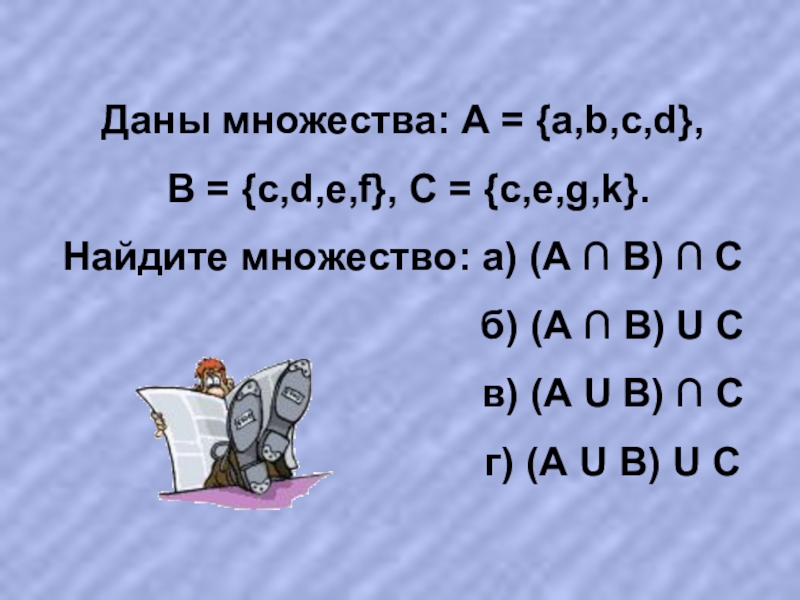 Даны множества: $A = \{a,b,c,d\}$, $B = \{c,d,e,f\}$, $C = \{c,e,g,k\}$.

Найдите множество: а) $(A \cap B) \cap C$

б) $(A \cap B) \cup C$

в) $(A \cup B) \cap C$

г) $(A \cup B) \cup C$